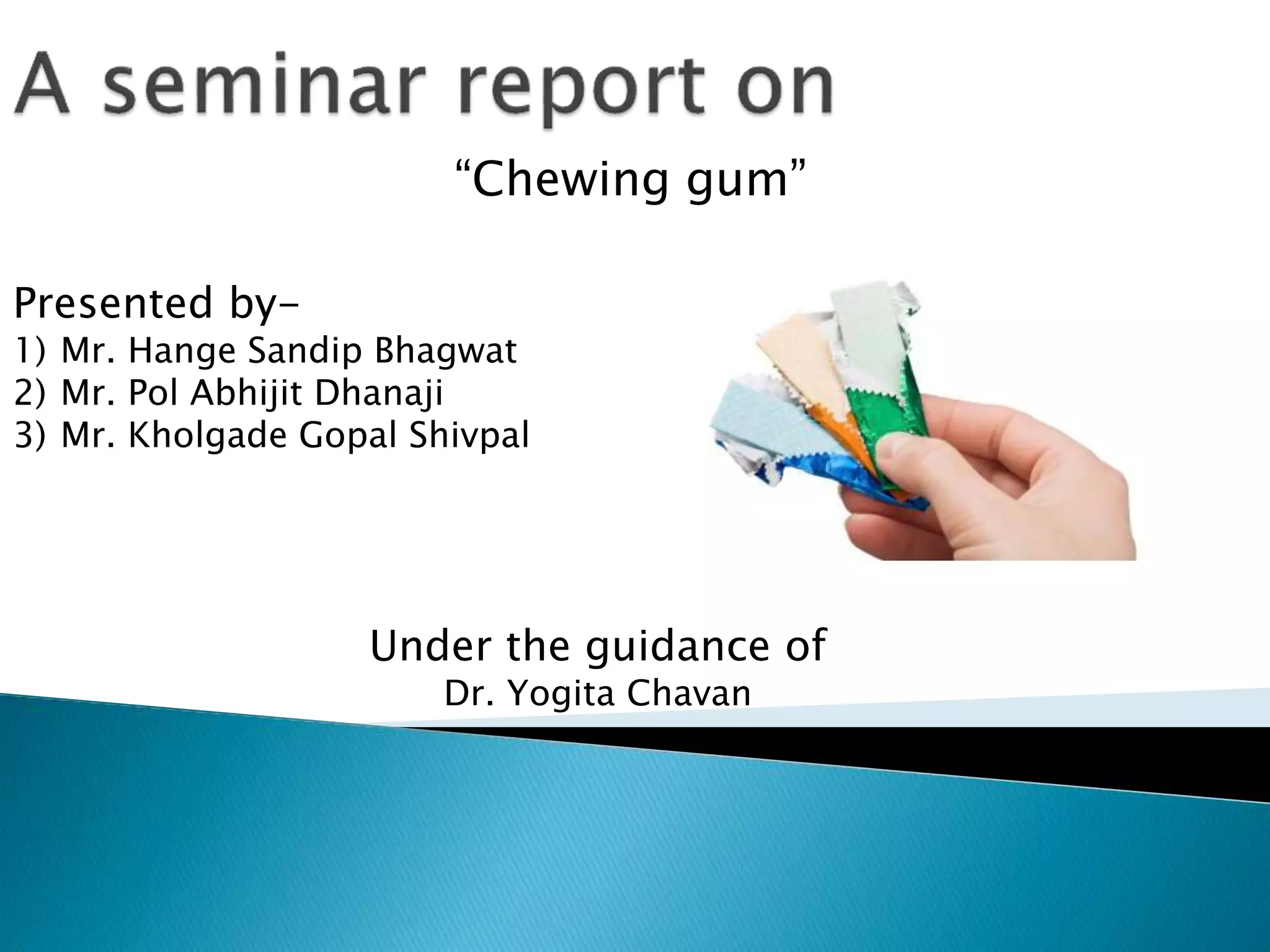 A seminar report on

“Chewing gum”

Presented by-
1) Mr. Hange Sandip Bhagwat
2) Mr. Pol Abhijit Dhanaji
3) Mr. Kholgade Gopal Shivpal

Under the guidance of
Dr. Yogita Chavan